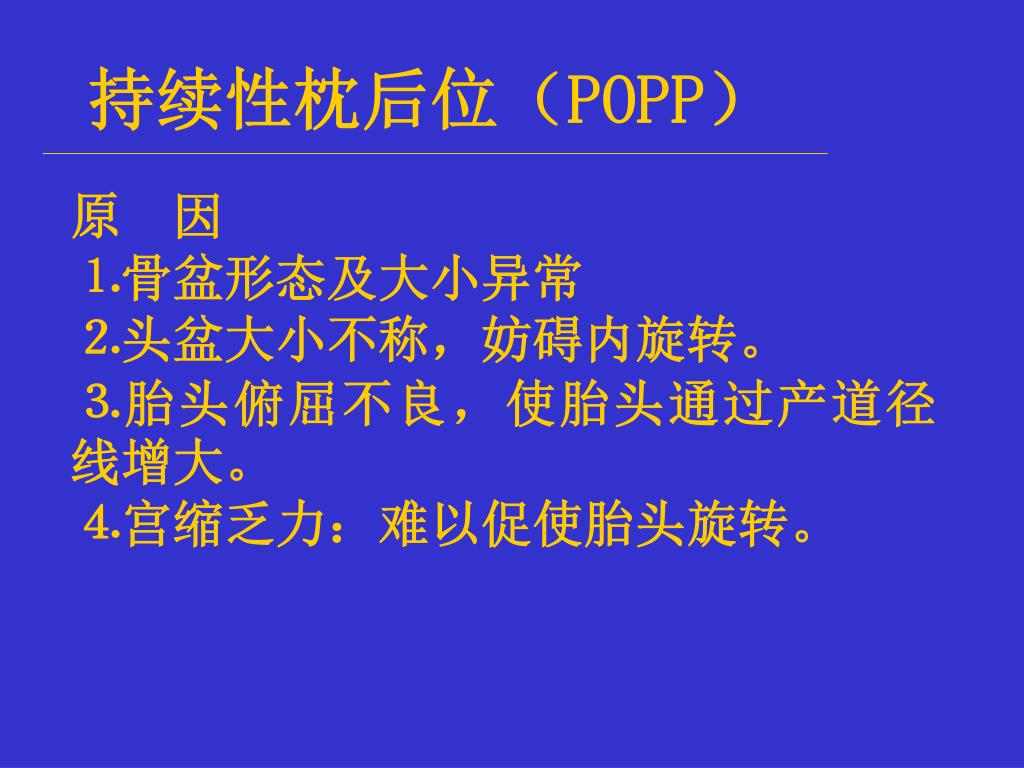 持续性枕后位（POPP）

原　因

1.骨盆形态及大小异常

2.头盆大小不称，妨碍内旋转。

3.胎头俯屈不良，使胎头通过产道径线增大。

4.宫缩乏力：难以促使胎头旋转。